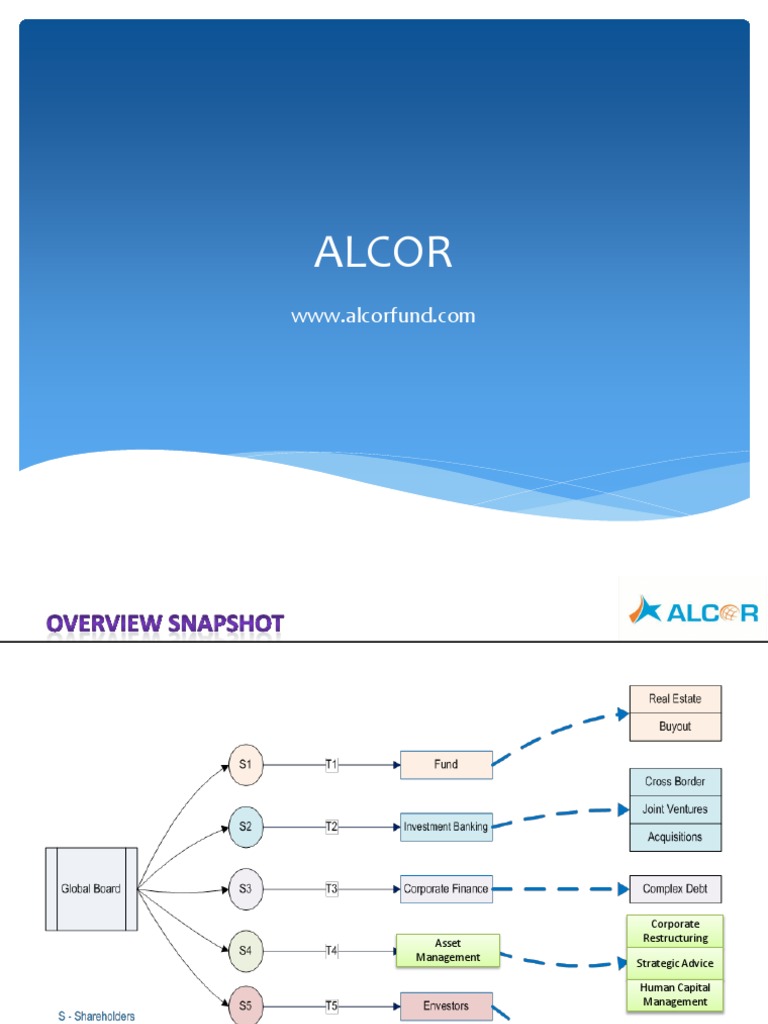 ALCOR

www.alcorfund.com

OVERVIEW SNAPSHOT

ALCOR

Global Board

S1
S2
S3
S4
S5

T1
T2
T3
T4
T5

Fund
Investment Banking
Corporate Finance
Asset Management
Envestors

Real Estate
Buyout

Cross Border
Joint Ventures
Acquisitions

Complex Debt

Corporate Restructuring
Strategic Advice
Human Capital Management

S - Shareholders